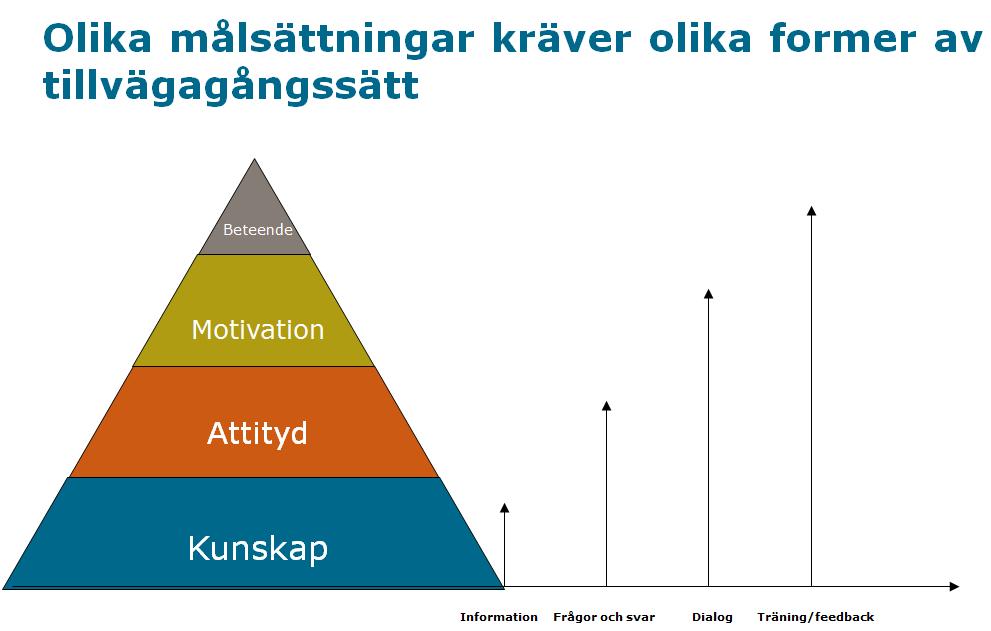 Olika målsättningar kräver olika former av tillvägagångssätt

Beteende

Motivation

Attityd

Kunskap

Information Frågor och svar Dialog Träning/feedback